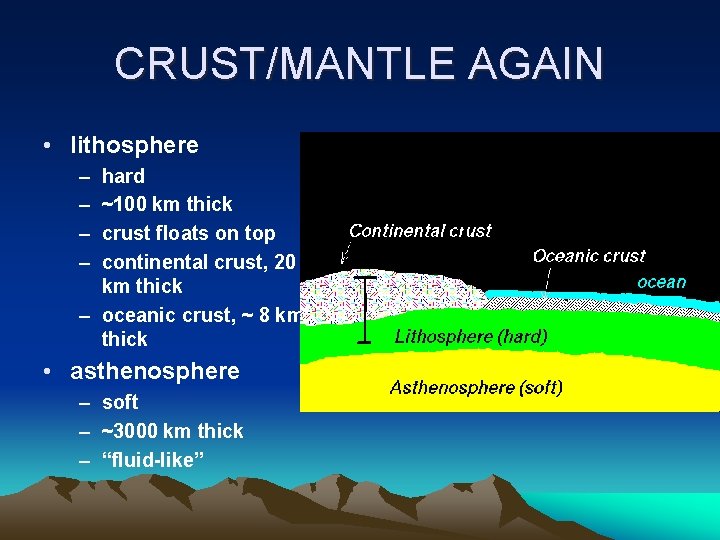 CRUST/MANTLE AGAIN

• lithosphere
– hard
– ~100 km thick
– crust floats on top
– continental crust, 20 km thick
– oceanic crust, ~ 8 km thick

• asthenosphere
– soft
– ~3000 km thick
– “fluid-like”

Continental crust

Oceanic crust

ocean

Lithosphere (hard)

Asthenosphere (soft)